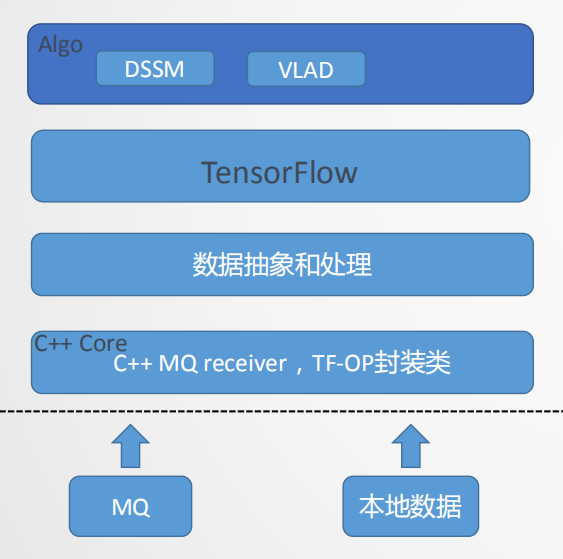 Algo

DSSM

VLAD

TensorFlow

数据抽象和处理

C++ Core

C++ MQ receiver，TF-OP封装类

MQ

本地数据